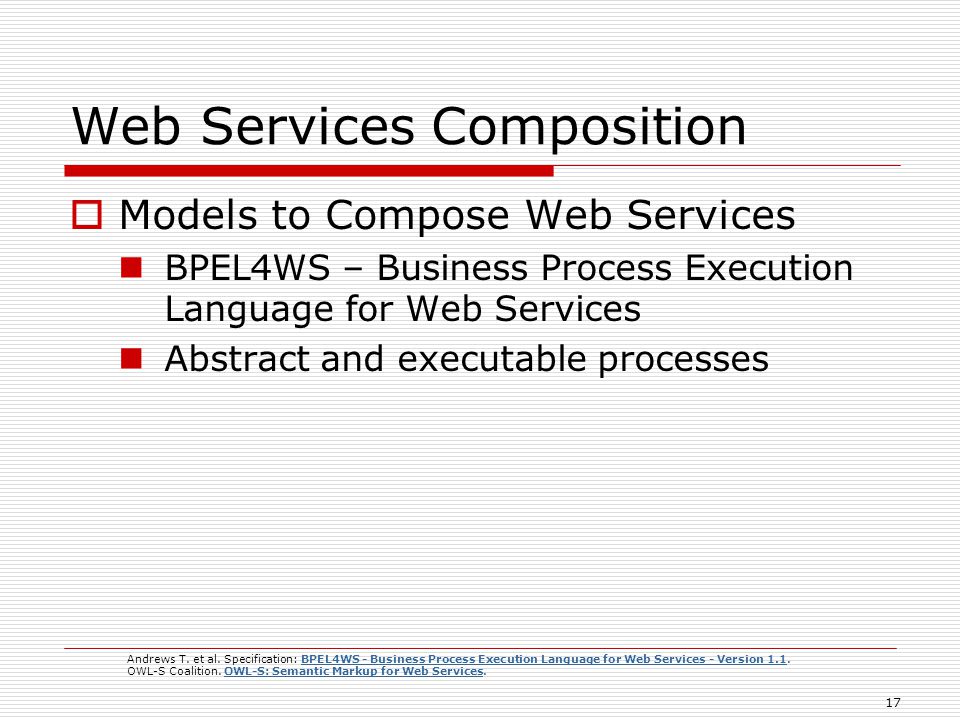 Web Services Composition

Models to Compose Web Services

BPEL4WS – Business Process Execution Language for Web Services

Abstract and executable processes

Andrews T. et al. Specification: BPEL4WS - Business Process Execution Language for Web Services - Version 1.1.
OWL-S Coalition. OWL-S: Semantic Markup for Web Services.

17